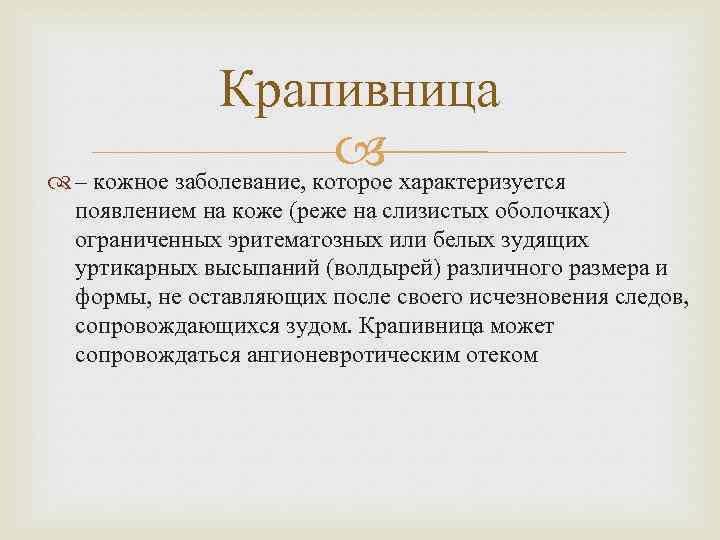 Крапивница

– кожное заболевание, которое характеризуется появлением на коже (реже на слизистых оболочках) ограниченных эритематозных или белых зудящих уртикарных высыпаний (волдырей) различного размера и формы, не оставляющих после своего исчезновения следов, сопровождающихся зудом. Крапивница может сопровождаться ангионевротическим отеком